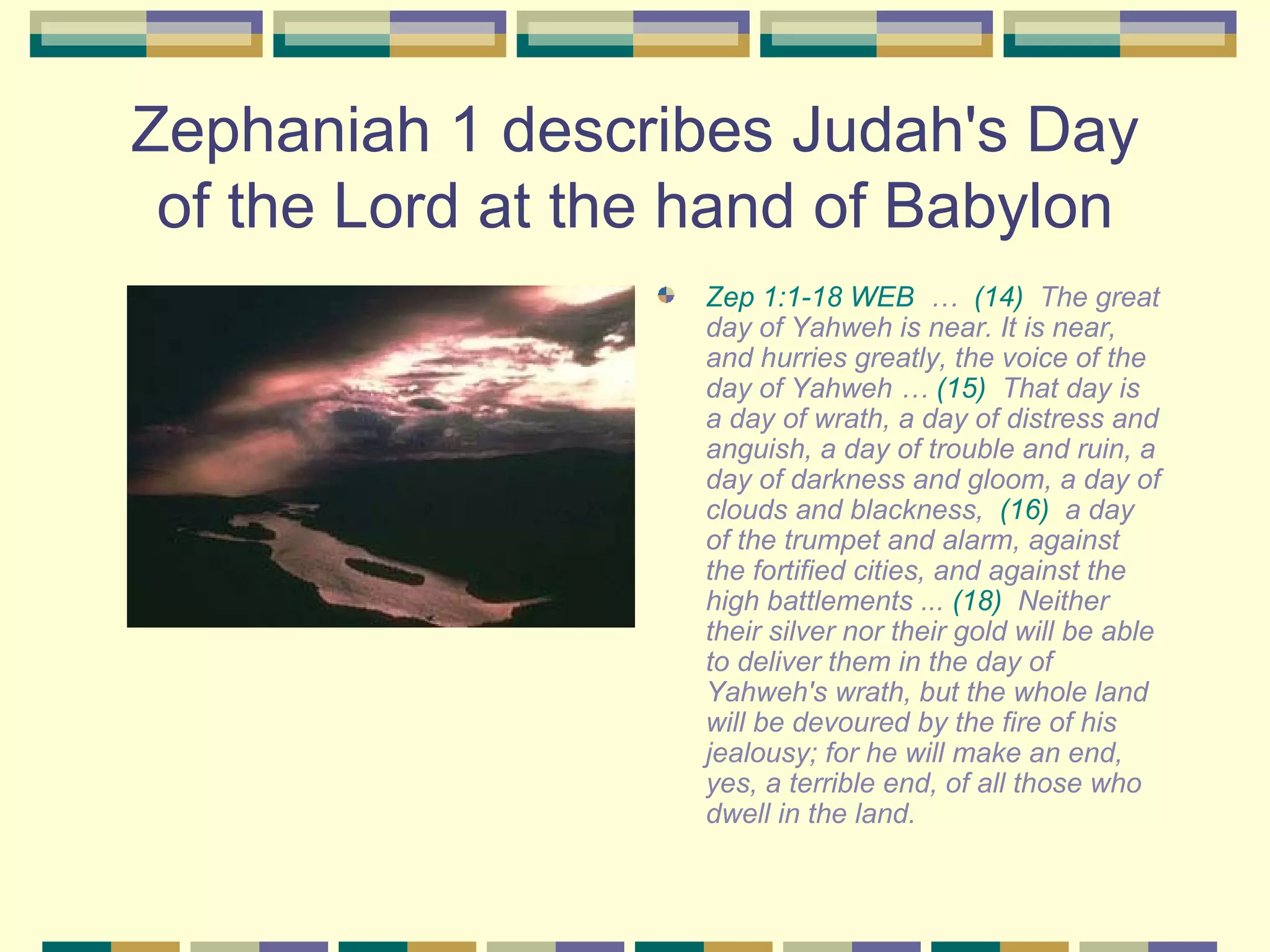 Zephaniah 1 describes Judah's Day of the Lord at the hand of Babylon

Zep 1:1-18 WEB … (14) The great day of Yahweh is near. It is near, and hurries greatly, the voice of the day of Yahweh … (15) That day is a day of wrath, a day of distress and anguish, a day of trouble and ruin, a day of darkness and gloom, a day of clouds and blackness, (16) a day of the trumpet and alarm, against the fortified cities, and against the high battlements ... (18) Neither their silver nor their gold will be able to deliver them in the day of Yahweh's wrath, but the whole land will be devoured by the fire of his jealousy; for he will make an end, yes, a terrible end, of all those who dwell in the land.